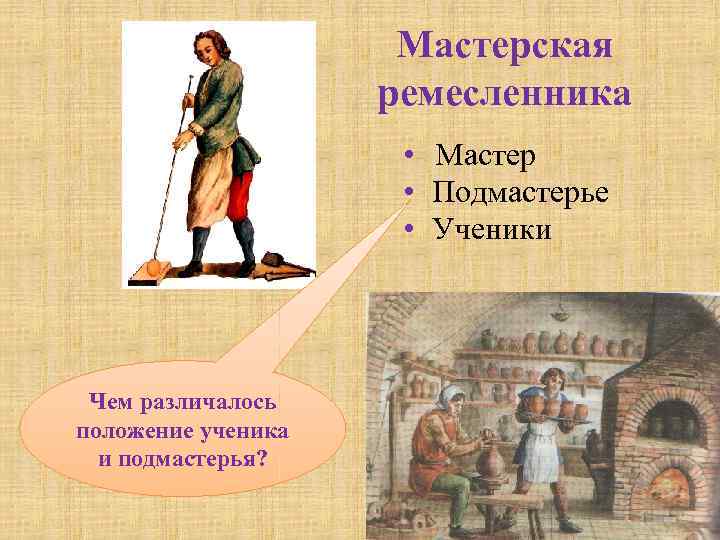 Мастерская ремесленника

• Мастер
• Подмастерье
• Ученики

Чем различалось положение ученика и подмастерья?